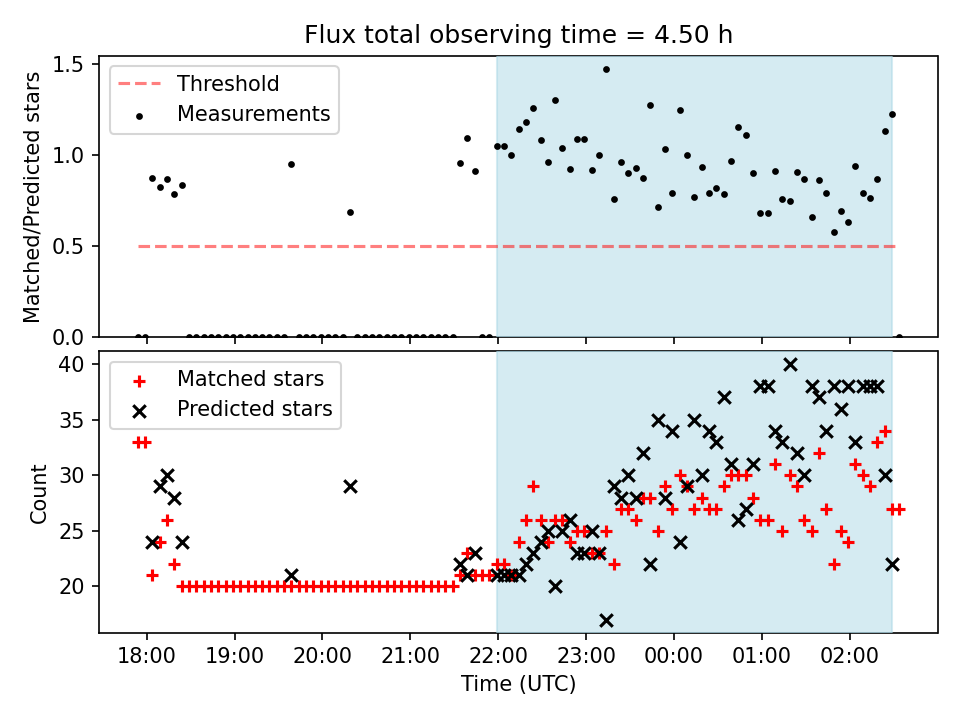 Flux total observing time = 4.50 h

Threshold
Measurements

Matched/Predicted stars

1.5
1.0
0.5
0.0

Matched stars
Predicted stars

Count

40
35
30
25
20

18:00 19:00 20:00 21:00 22:00 23:00 00:00 01:00 02:00

Time (UTC)